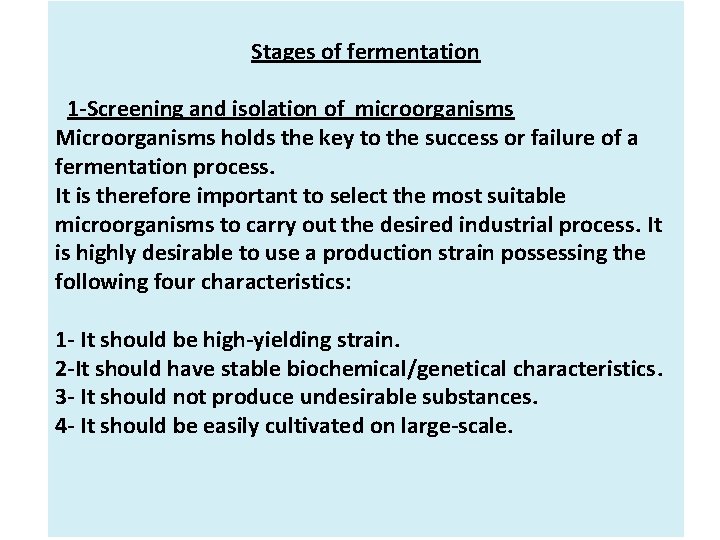 Stages of fermentation

1-Screening and isolation of microorganisms
Microorganisms holds the key to the success or failure of a fermentation process.
It is therefore important to select the most suitable microorganisms to carry out the desired industrial process. It is highly desirable to use a production strain possessing the following four characteristics:

1- It should be high-yielding strain.
2-It should have stable biochemical/genetical characteristics.
3- It should not produce undesirable substances.
4- It should be easily cultivated on large-scale.